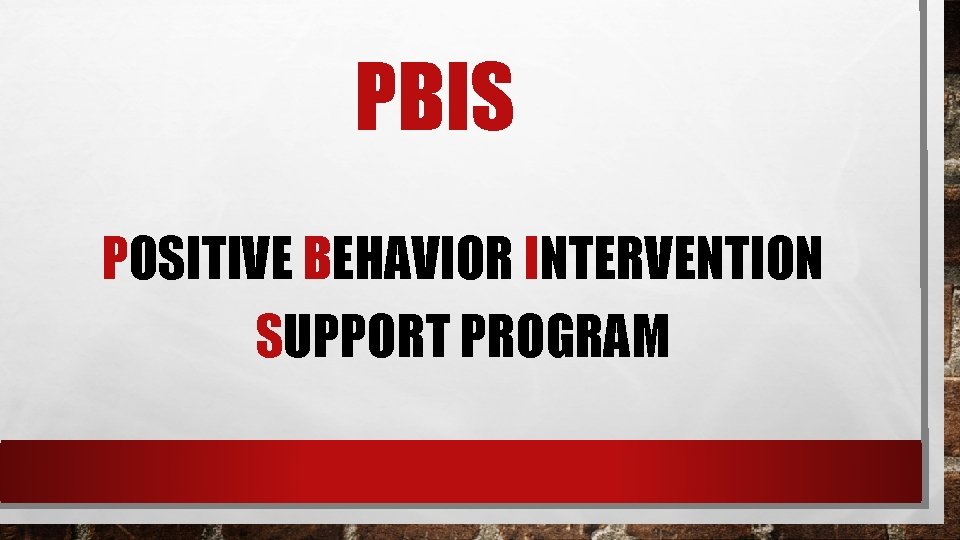 PBIS

POSITIVE BEHAVIOR INTERVENTION SUPPORT PROGRAM